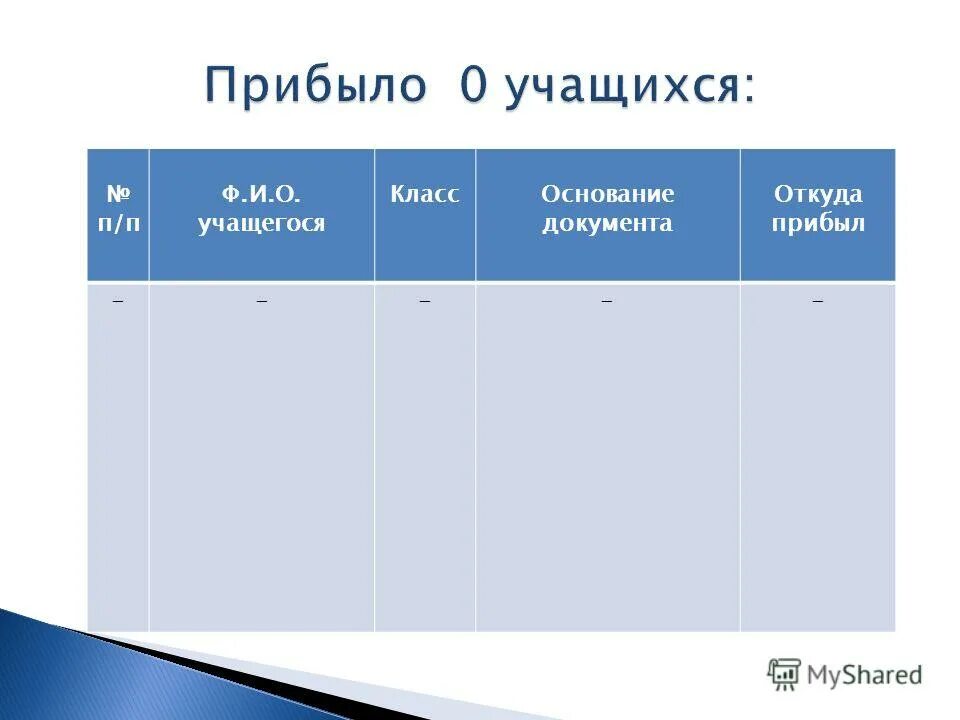 Прибыло 0 учащихся:

| № п/п | Ф.И.О. учащегося | Класс | Основание документа | Откуда прибыл |
|---|---|---|---|---|
| – | – | – | – | – |

MyShared